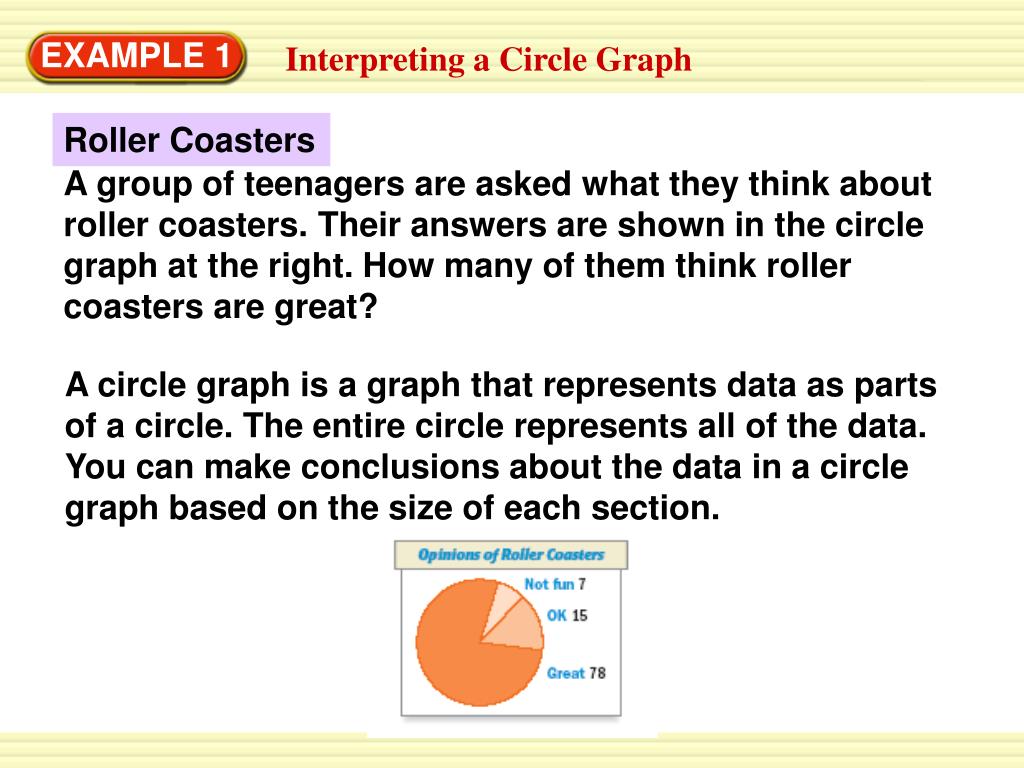 EXAMPLE 1

Interpreting a Circle Graph

Roller Coasters

A group of teenagers are asked what they think about roller coasters. Their answers are shown in the circle graph at the right. How many of them think roller coasters are great?

A circle graph is a graph that represents data as parts of a circle. The entire circle represents all of the data. You can make conclusions about the data in a circle graph based on the size of each section.

Opinions of Roller Coasters

Not fun 7

OK 15

Great 78